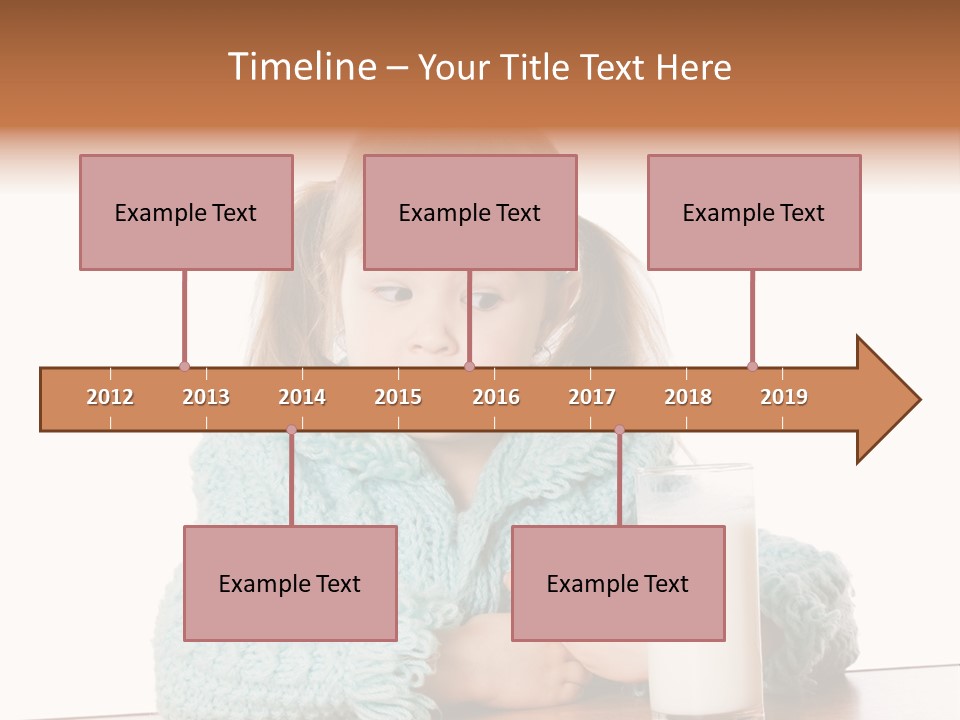 Timeline – Your Title Text Here

Example Text

Example Text

Example Text

2012 2013 2014 2015 2016 2017 2018 2019

Example Text

Example Text